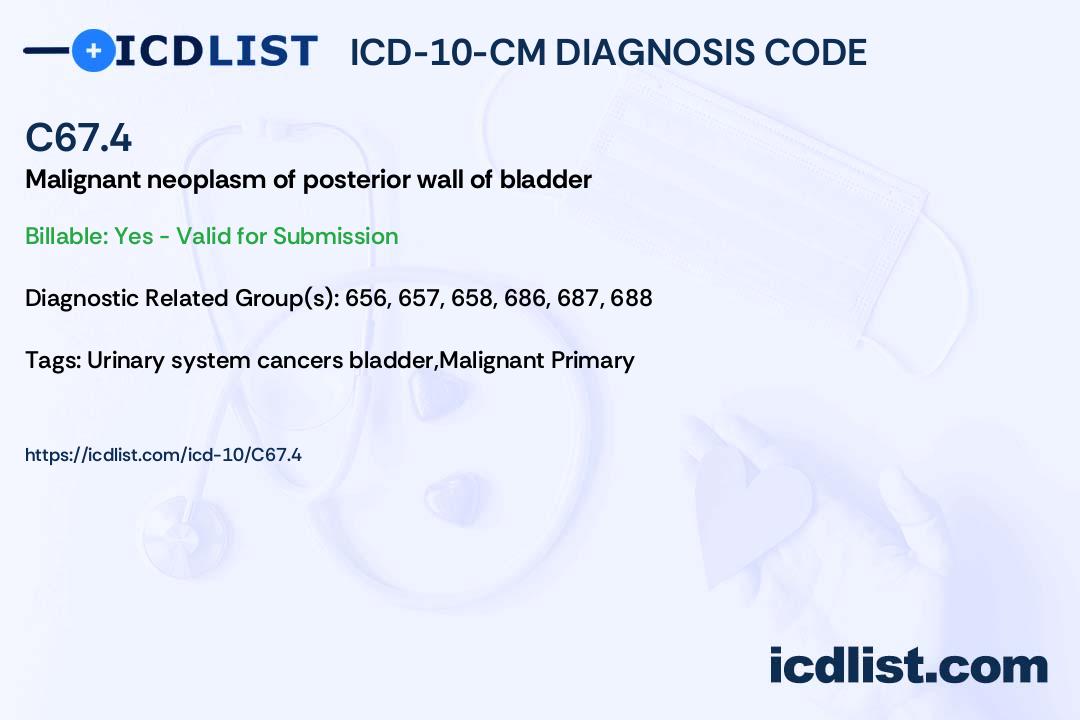 ICDLIST ICD-10-CM DIAGNOSIS CODE

C67.4

Malignant neoplasm of posterior wall of bladder

Billable: Yes - Valid for Submission

Diagnostic Related Group(s): 656, 657, 658, 686, 687, 688

Tags: Urinary system cancers bladder,Malignant Primary

https://icdlist.com/icd-10/C67.4

icdlist.com